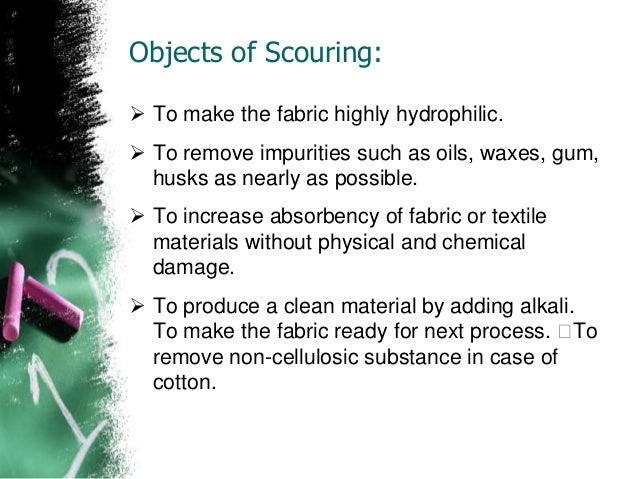 Objects of Scouring:

➢ To make the fabric highly hydrophilic.

➢ To remove impurities such as oils, waxes, gum, husks as nearly as possible.

➢ To increase absorbency of fabric or textile materials without physical and chemical damage.

➢ To produce a clean material by adding alkali. To make the fabric ready for next process. □To remove non-cellulosic substance in case of cotton.